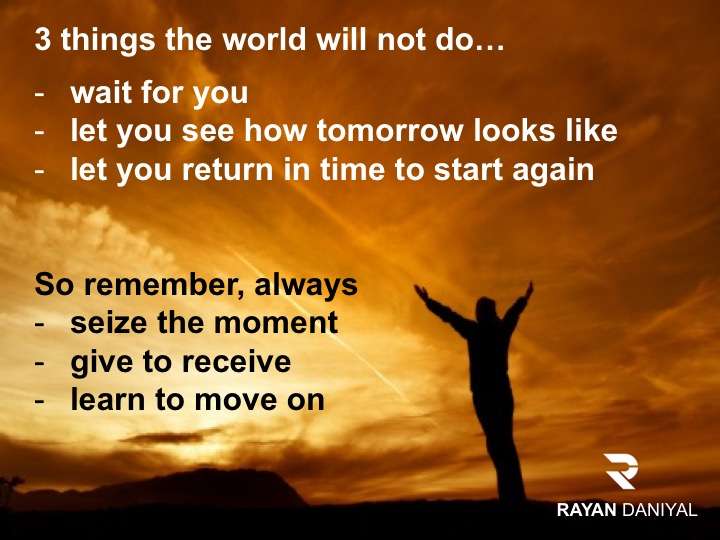 3 things the world will not do…

- wait for you
- let you see how tomorrow looks like
- let you return in time to start again

So remember, always
- seize the moment
- give to receive
- learn to move on

RAYAN DANIYAL